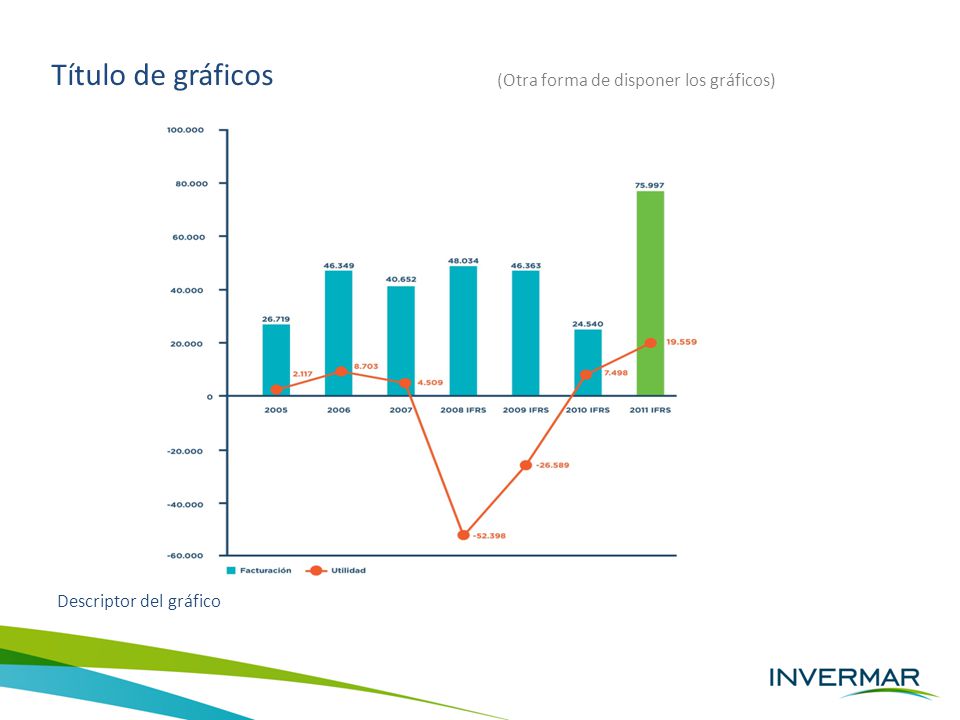 Título de gráficos

(Otra forma de disponer los gráficos)

100.000
80.000
60.000
40.000
20.000
0
-20.000
-40.000
-60.000

26.719
46.349
40.652
48.034
46.363
24.540
75.997

2.117
8.703
4.509
-52.398
-26.589
7.498
19.559

2005
2006
2007
2008 IFRS
2009 IFRS
2010 IFRS
2011 IFRS

Facturación
Utilidad

Descriptor del gráfico

INVERMAR